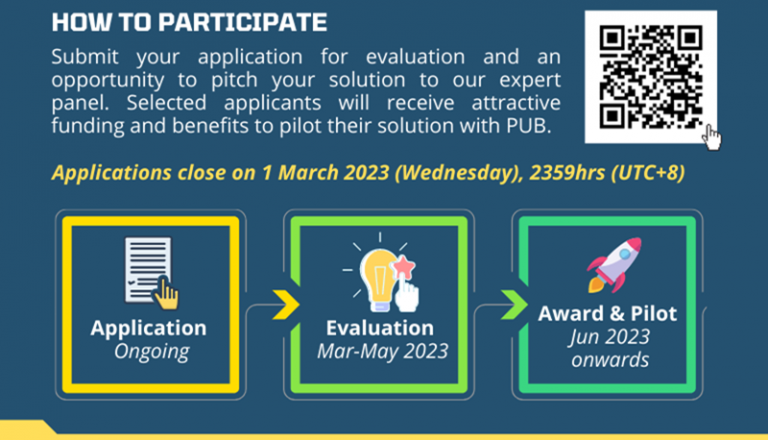 HOW TO PARTICIPATE

Submit your application for evaluation and an opportunity to pitch your solution to our expert panel. Selected applicants will receive attractive funding and benefits to pilot their solution with PUB.

Applications close on 1 March 2023 (Wednesday), 2359hrs (UTC+8)

Application
Ongoing

Evaluation
Mar-May 2023

Award & Pilot
Jun 2023 onwards